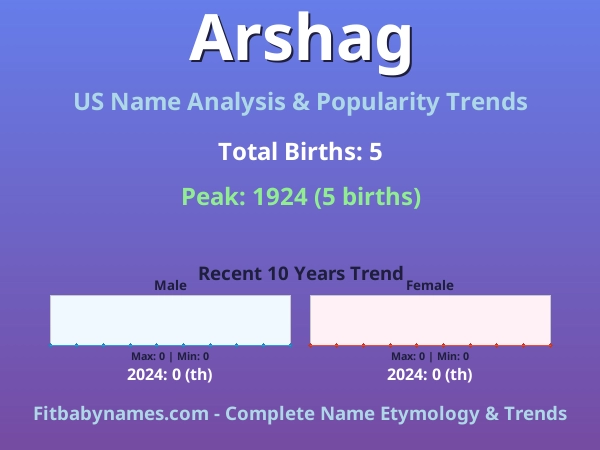 Arshag

US Name Analysis & Popularity Trends

Total Births: 5

Peak: 1924 (5 births)

Recent 10 Years Trend

Male

Max: 0 | Min: 0
2024: 0 (th)

Female

Max: 0 | Min: 0
2024: 0 (th)

Fitbabynames.com - Complete Name Etymology & Trends